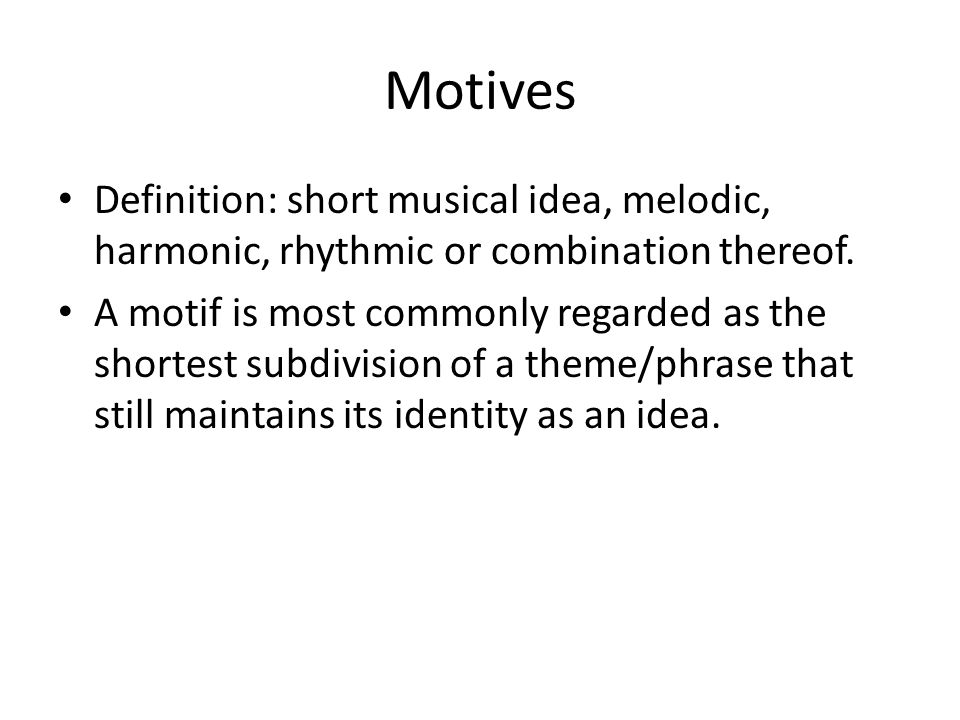 Motives

• Definition: short musical idea, melodic, harmonic, rhythmic or combination thereof.

• A motif is most commonly regarded as the shortest subdivision of a theme/phrase that still maintains its identity as an idea.